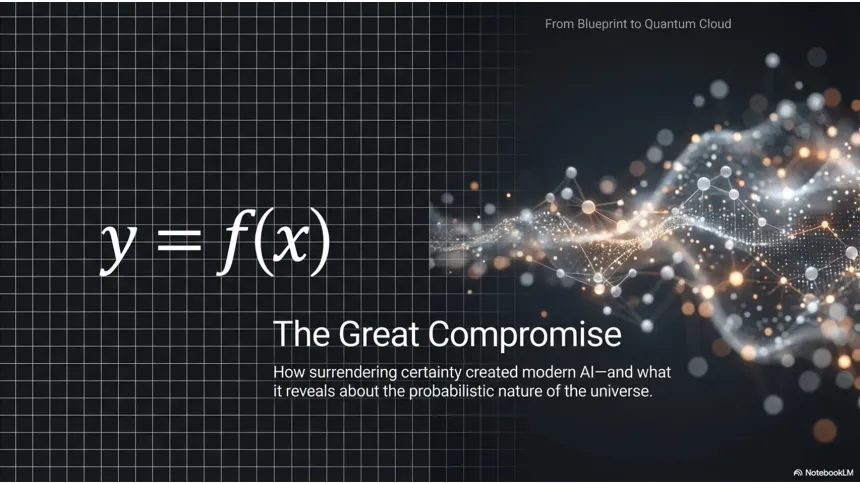 From Blueprint to Quantum Cloud

$y = f(x)$

The Great Compromise

How surrendering certainty created modern AI—and what it reveals about the probabilistic nature of the universe.

NotebookLM